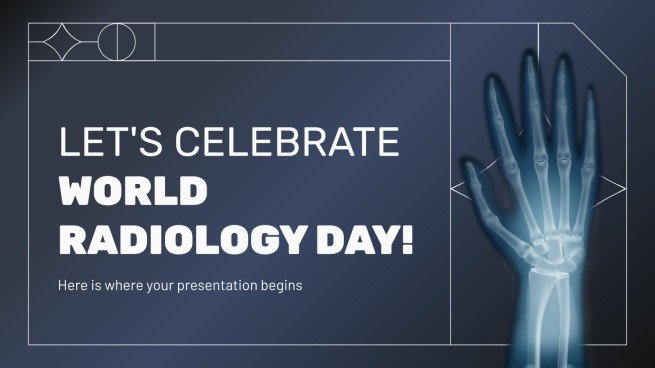 LET'S CELEBRATE
WORLD RADIOLOGY DAY!

Here is where your presentation begins